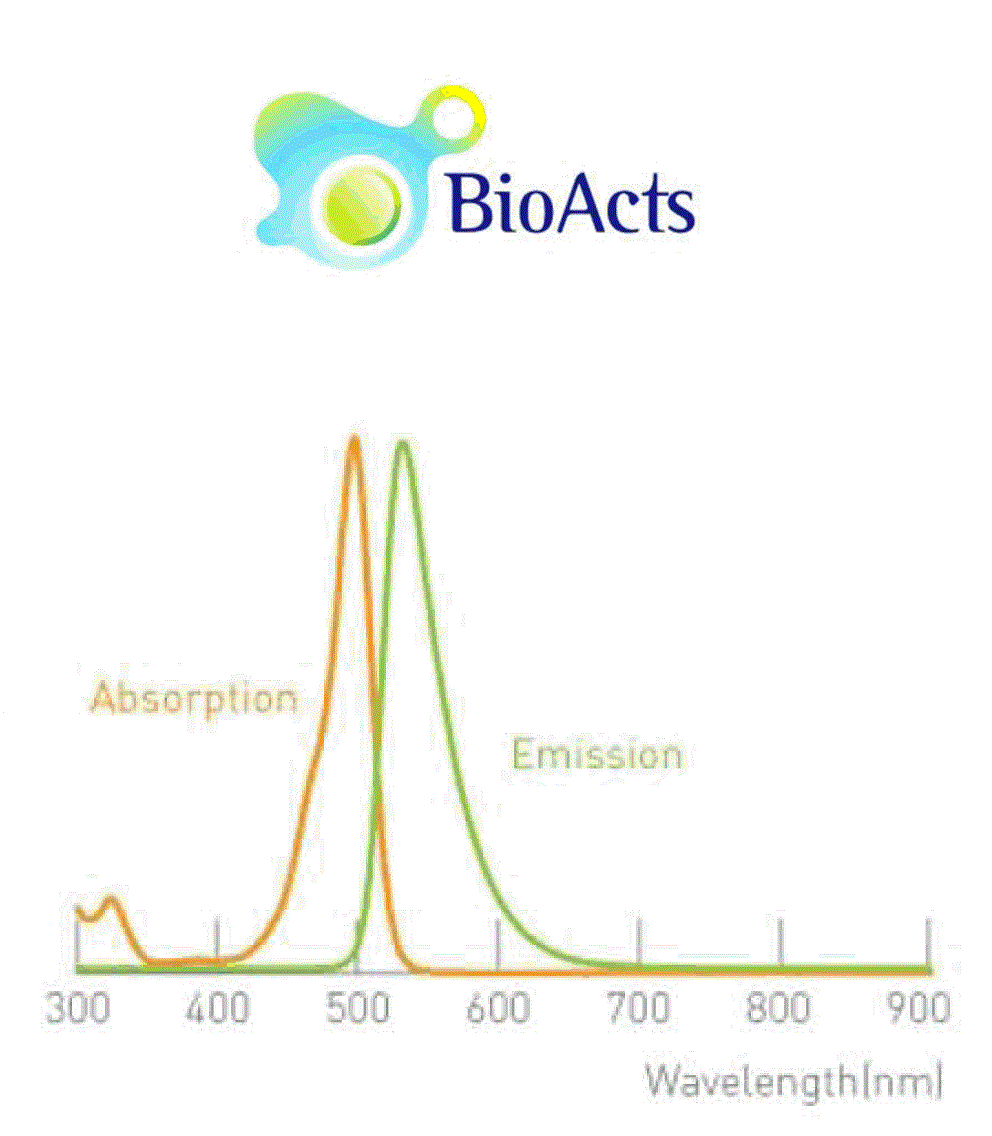 BioActs

Absorption

Emission

300 400 500 600 700 800 900

Wavelength(nm)